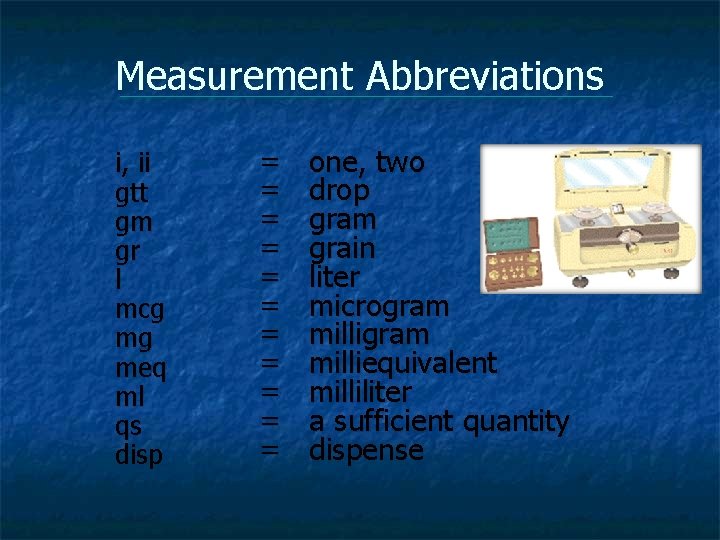 Measurement Abbreviations

i, ii = one, two
gtt = drop
gm = gram
gr = grain
l = liter
mcg = microgram
mg = milligram
meq = milliequivalent
ml = milliliter
qs = a sufficient quantity
disp = dispense